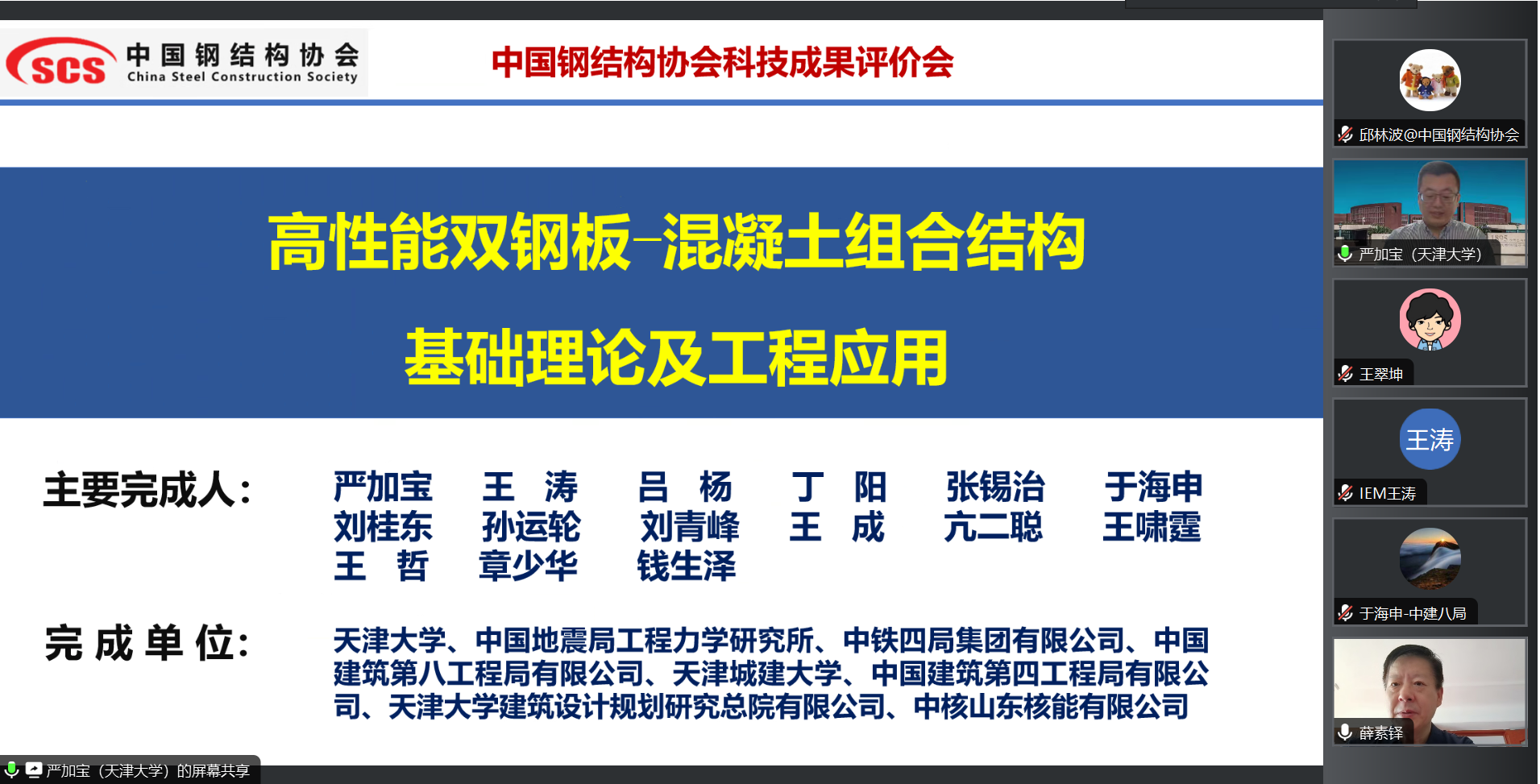 SCS 中国钢结构协会 China Steel Construction Society

中国钢结构协会科技成果评价会

高性能双钢板–混凝土组合结构

基础理论及工程应用

主要完成人： 严加宝 王 涛 吕 杨 丁 阳 张锡治 于海申 刘桂东 孙运轮 刘青峰 王 成 亢二聪 王啸霆 王 哲 章少华 钱生泽

完成单位： 天津大学、中国地震局工程力学研究所、中铁四局集团有限公司、中国建筑第八工程局有限公司、天津城建大学、中国建筑第四工程局有限公司、天津大学建筑设计规划研究总院有限公司、中核山东核能有限公司

严加宝（天津大学）的屏幕共享

邱林波@中国钢结构协会

严加宝（天津大学）

王翠坤

王涛

IEM王涛

于海申-中建八局

薛素铎